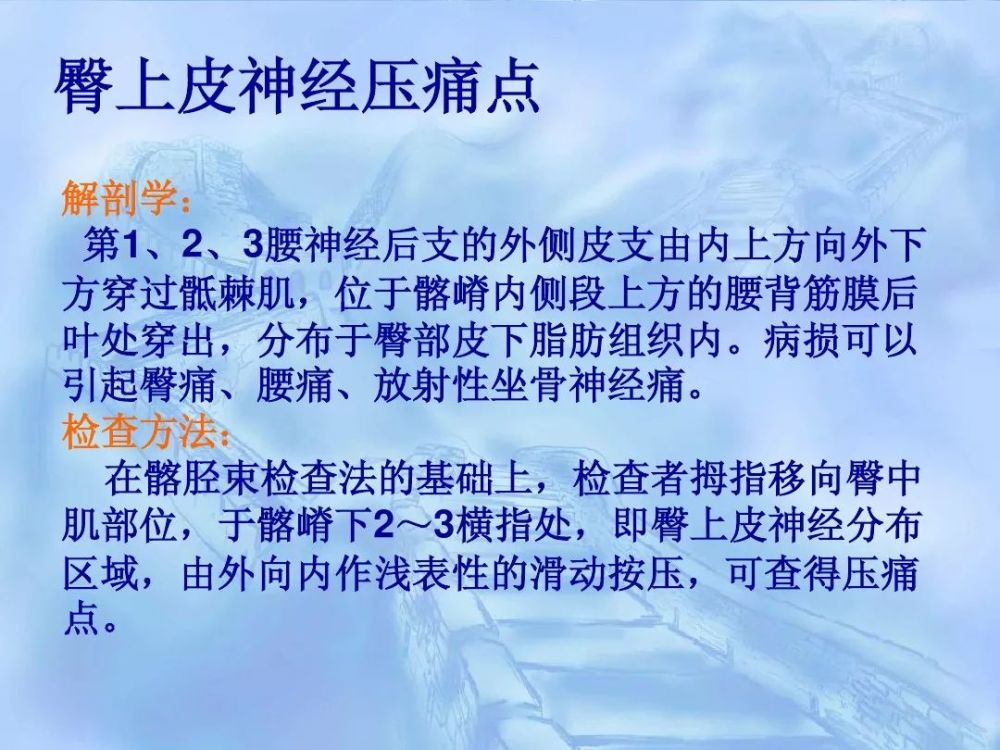 臀上皮神经压痛点

解剖学：

第1、2、3腰神经后支的外侧皮支由内上方向外下方穿过骶棘肌，位于髂嵴内侧段上方的腰背筋膜后叶处穿出，分布于臀部皮下脂肪组织内。病损可以引起臀痛、腰痛、放射性坐骨神经痛。

检查方法：

在髂胫束检查法的基础上，检查者拇指移向臀中肌部位，于髂嵴下2～3横指处，即臀上皮神经分布区域，由外向内作浅表性的滑动按压，可查得压痛点。